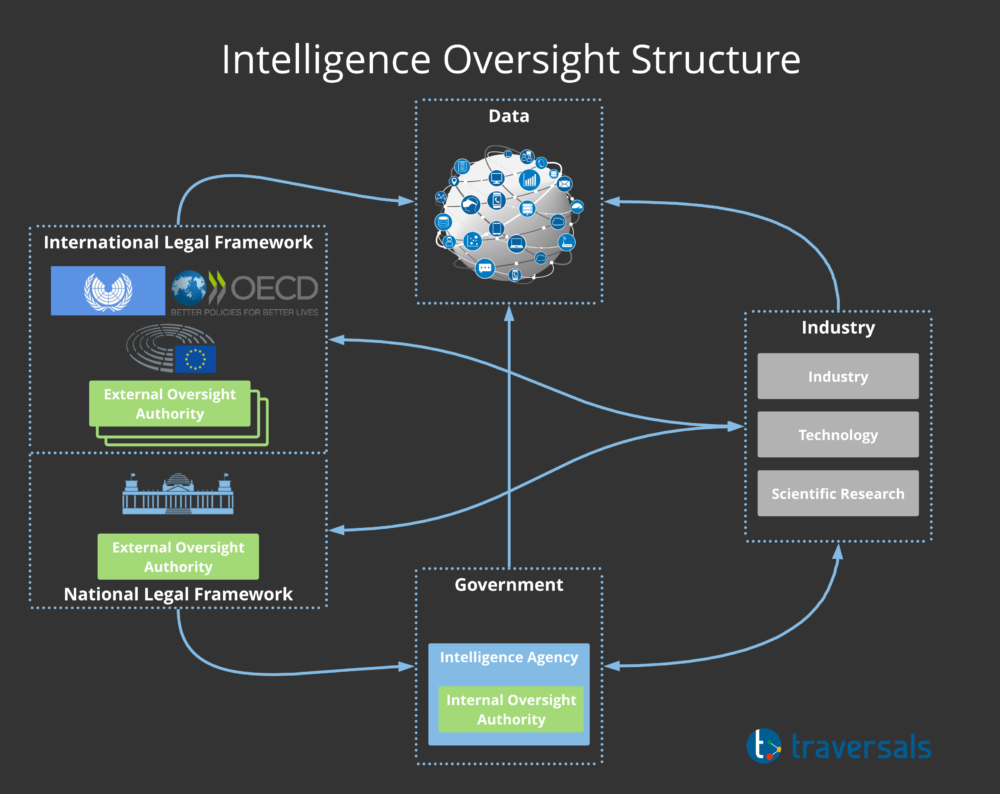 Intelligence Oversight Structure

Data

International Legal Framework

OECD
BETTER POLICIES FOR BETTER LIVES

External Oversight Authority

External Oversight Authority

National Legal Framework

Industry

Industry

Technology

Scientific Research

Government

Intelligence Agency

Internal Oversight Authority

traversals